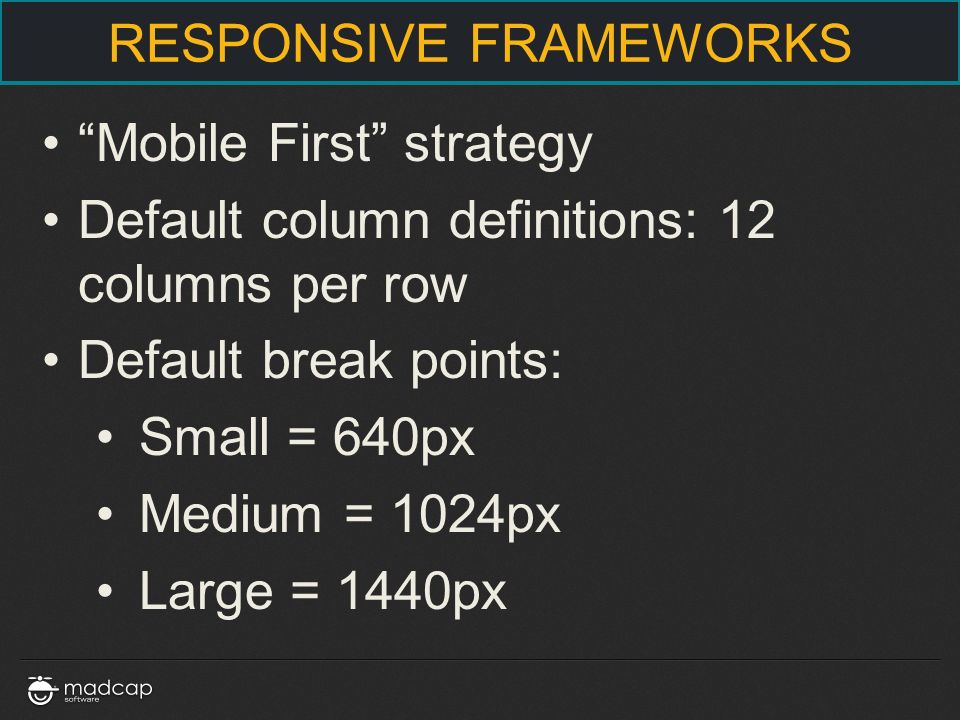 RESPONSIVE FRAMEWORKS

• “Mobile First” strategy
• Default column definitions: 12 columns per row
• Default break points:
  • Small = 640px
  • Medium = 1024px
  • Large = 1440px

madcap software